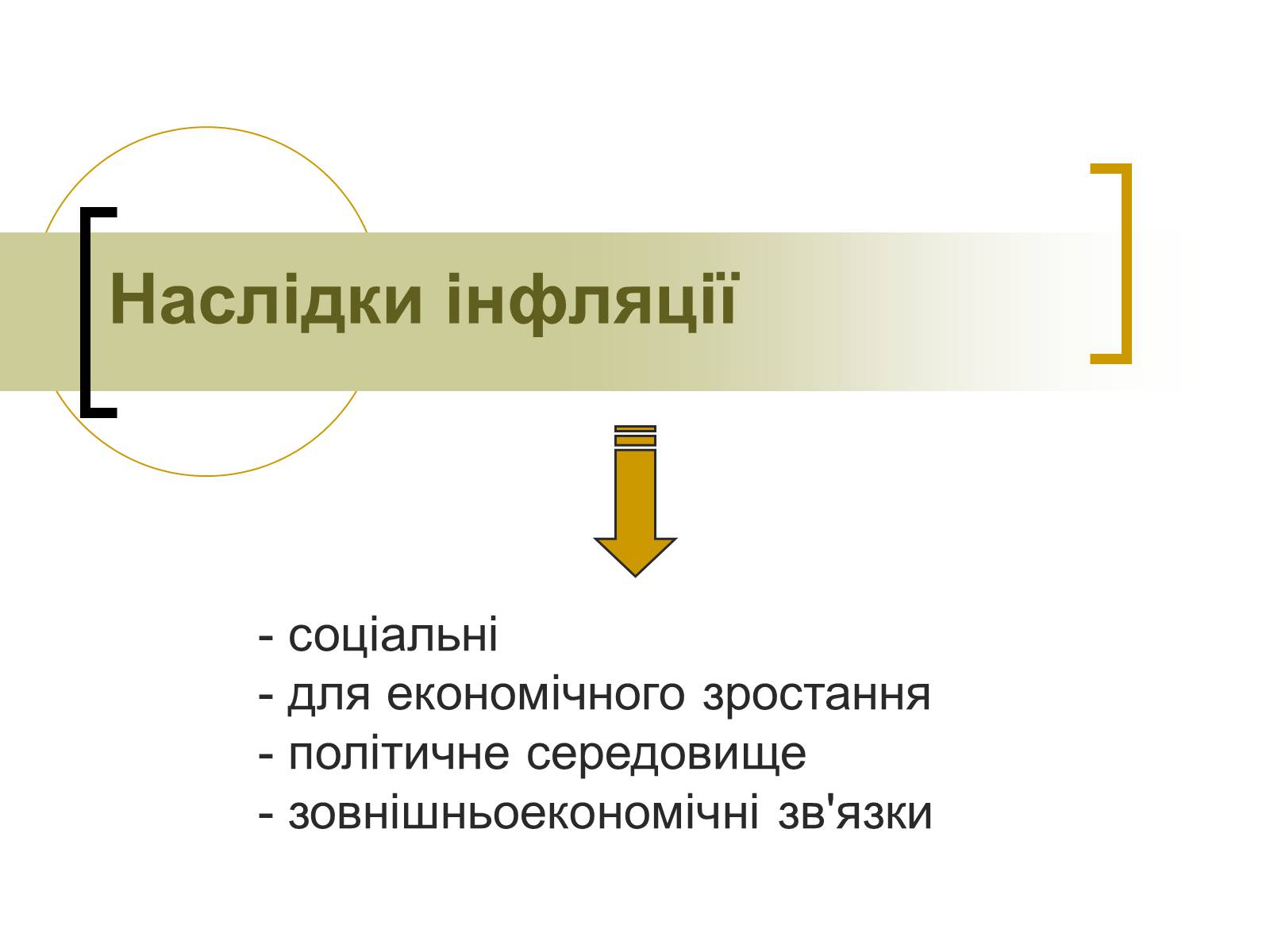 Наслідки інфляції

- соціальні
- для економічного зростання
- політичне середовище
- зовнішньоекономічні зв'язки